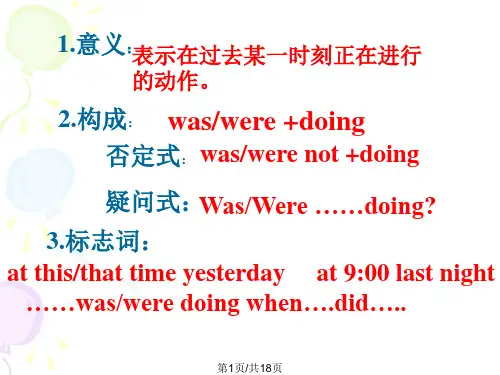 1.意义:表示在过去某一时刻正在进行的动作。

2.构成: was/were +doing

否定式: was/were not +doing

疑问式: Was/Were ……doing?

3.标志词:

at this/that time yesterday at 9:00 last night

……was/were doing when….did…..

第1页/共18页